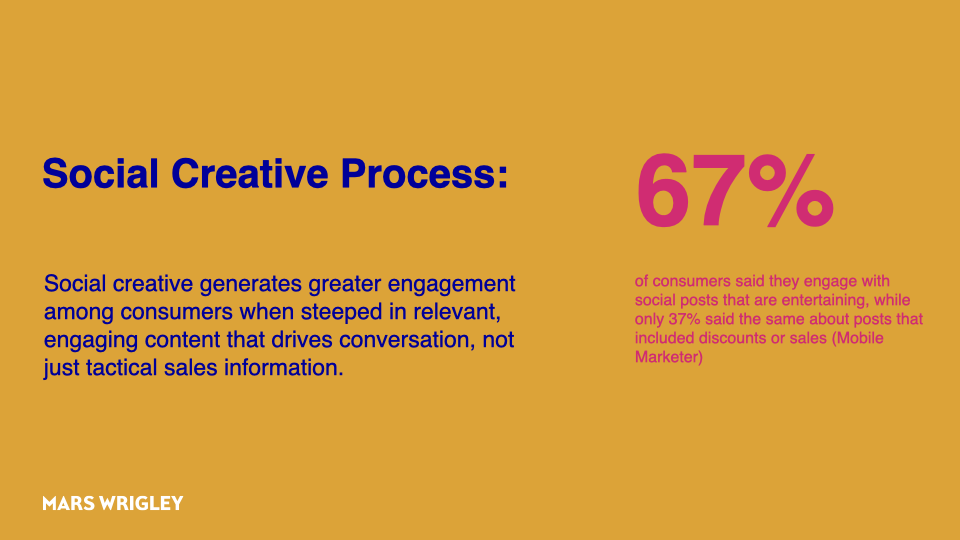 Social Creative Process:

Social creative generates greater engagement among consumers when steeped in relevant, engaging content that drives conversation, not just tactical sales information.

67%

of consumers said they engage with social posts that are entertaining, while only 37% said the same about posts that included discounts or sales (Mobile Marketer)

MARS WRIGLEY